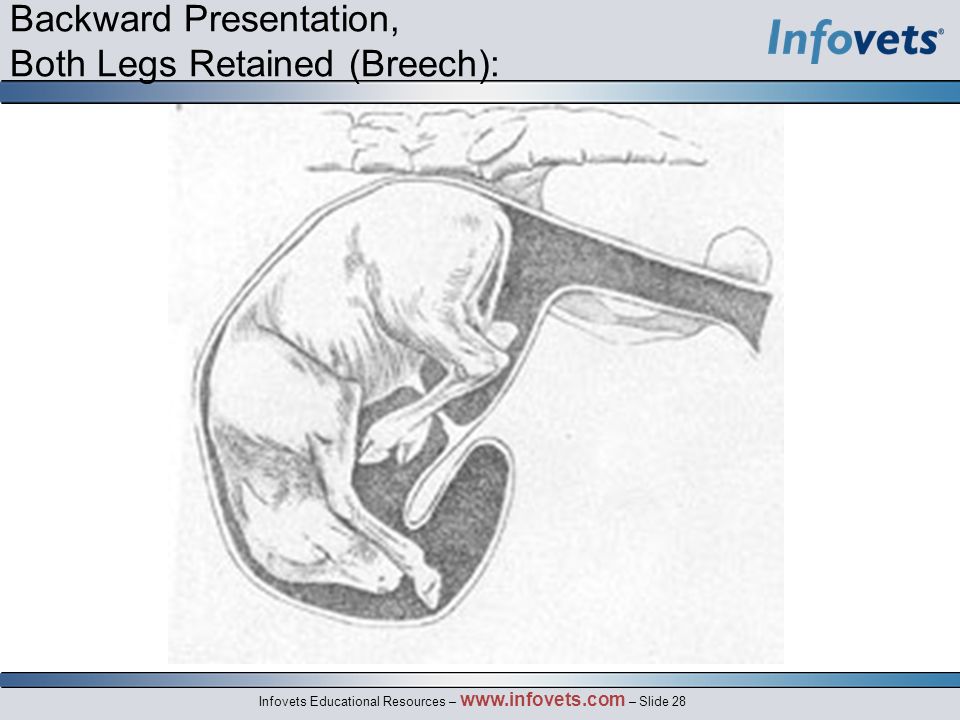 Backward Presentation,
Both Legs Retained (Breech):

Infovets®

Infovets Educational Resources – www.infovets.com – Slide 28